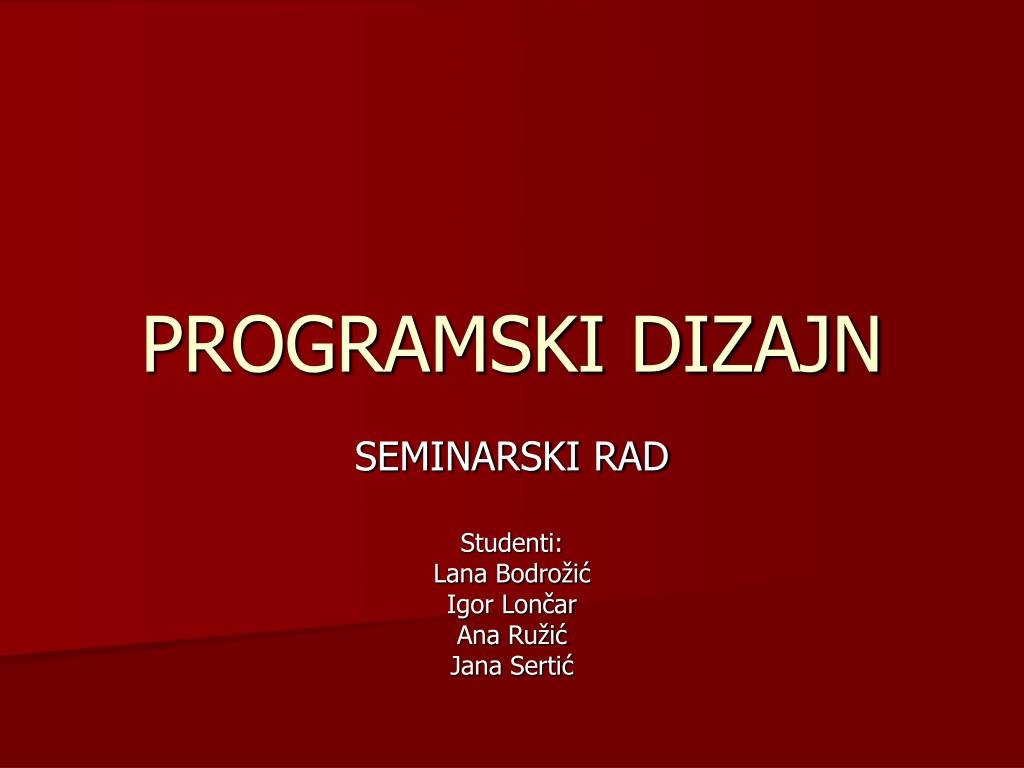 PROGRAMSKI DIZAJN

SEMINARSKI RAD

Studenti:
Lana Bodrožić
Igor Lončar
Ana Ružić
Jana Sertić